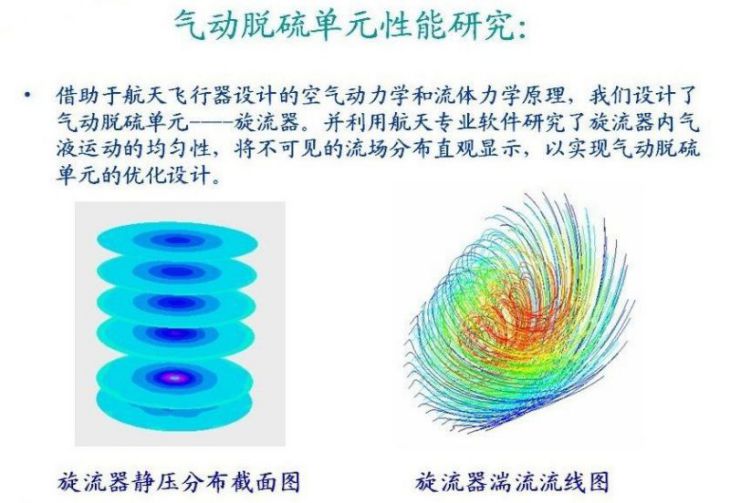 气动脱硫单元性能研究:

• 借助于航天飞行器设计的空气动力学和流体力学原理，我们设计了气动脱硫单元——旋流器。并利用航天专业软件研究了旋流器内气液运动的均匀性，将不可见的流场分布直观显示，以实现气动脱硫单元的优化设计。

旋流器静压分布截面图

旋流器湍流流线图